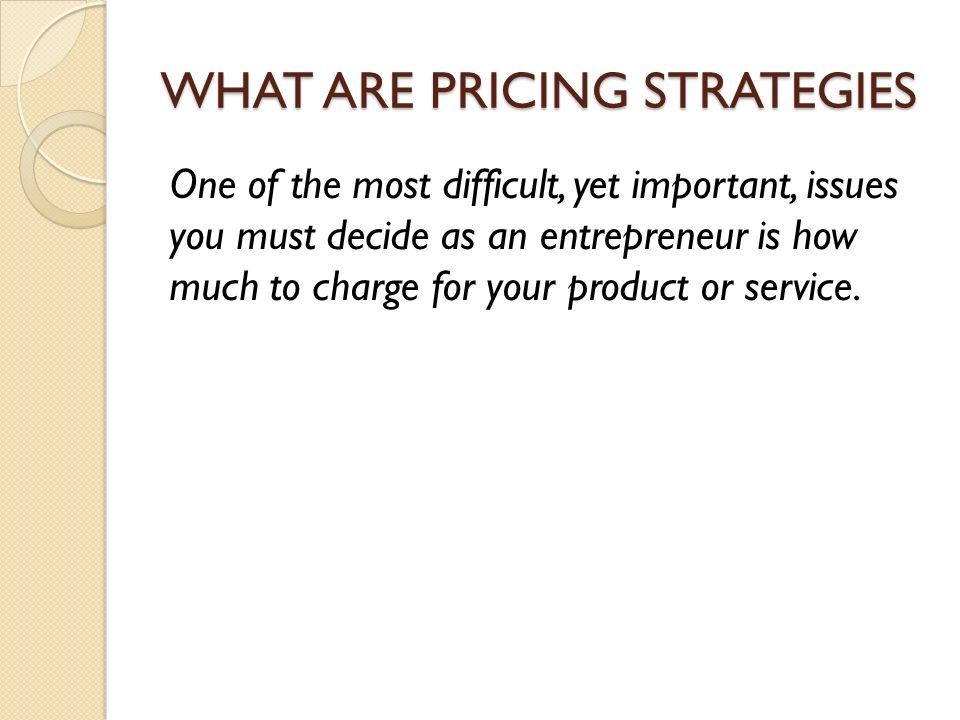 WHAT ARE PRICING STRATEGIES

One of the most difficult, yet important, issues you must decide as an entrepreneur is how much to charge for your product or service.